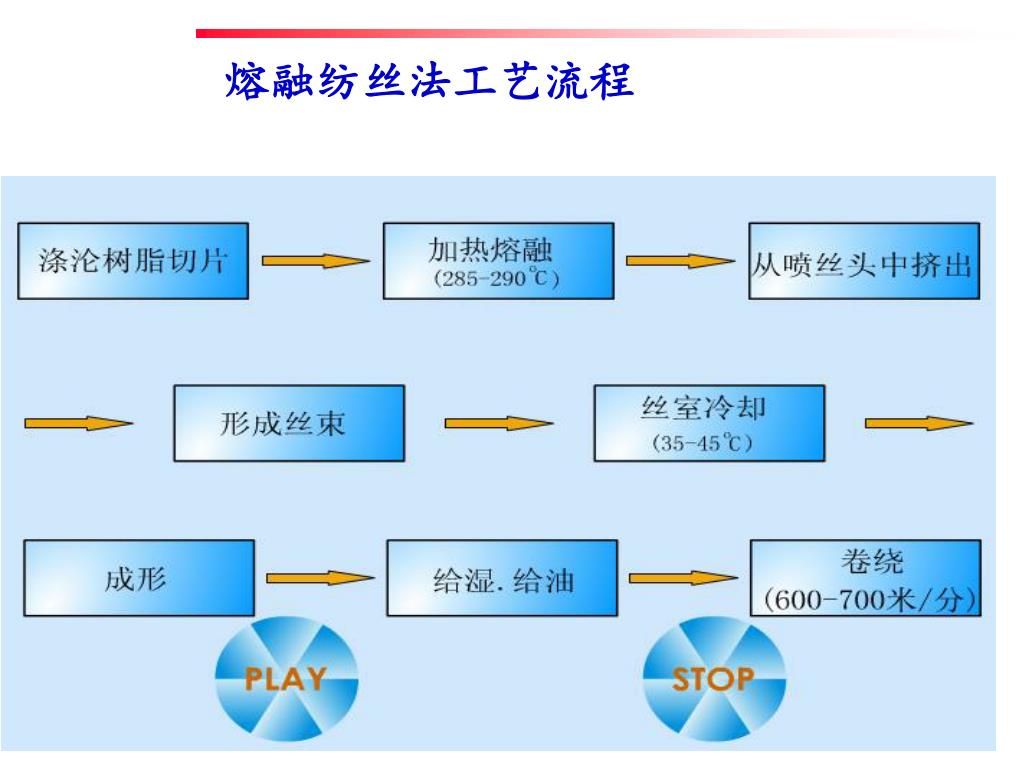 熔融纺丝法工艺流程

涤沦树脂切片

加热熔融
(285-290℃)

从喷丝头中挤出

形成丝束

丝室冷却
(35-45℃)

成形

给湿. 给油

卷绕
(600-700米/分)

PLAY

STOP